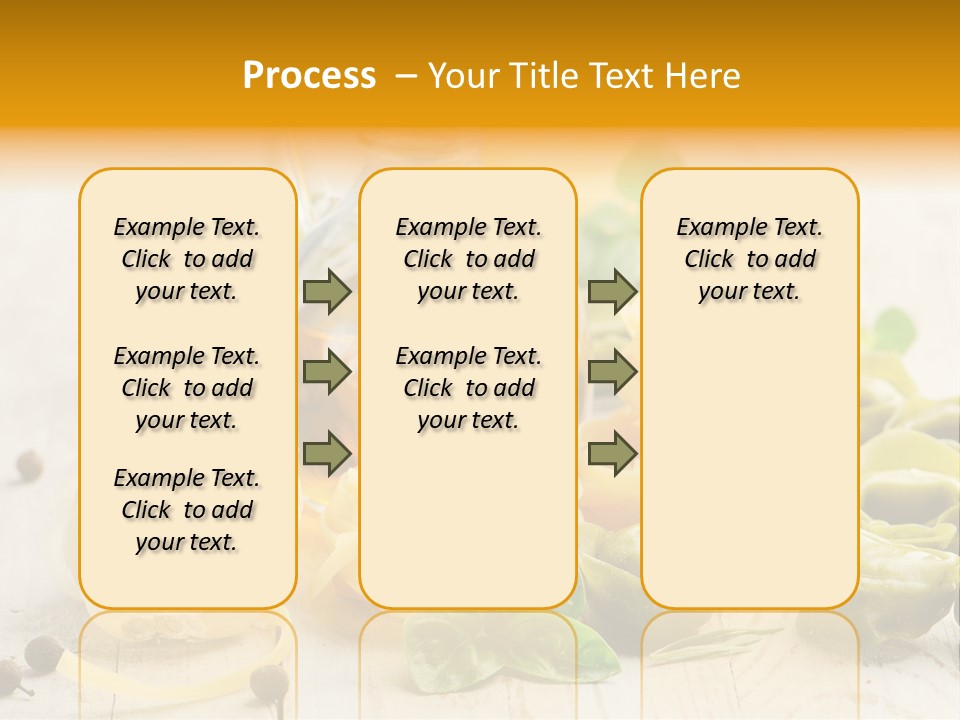 Process – Your Title Text Here

Example Text. Click to add your text.

Example Text. Click to add your text.

Example Text. Click to add your text.

Example Text. Click to add your text.

Example Text. Click to add your text.

Example Text. Click to add your text.